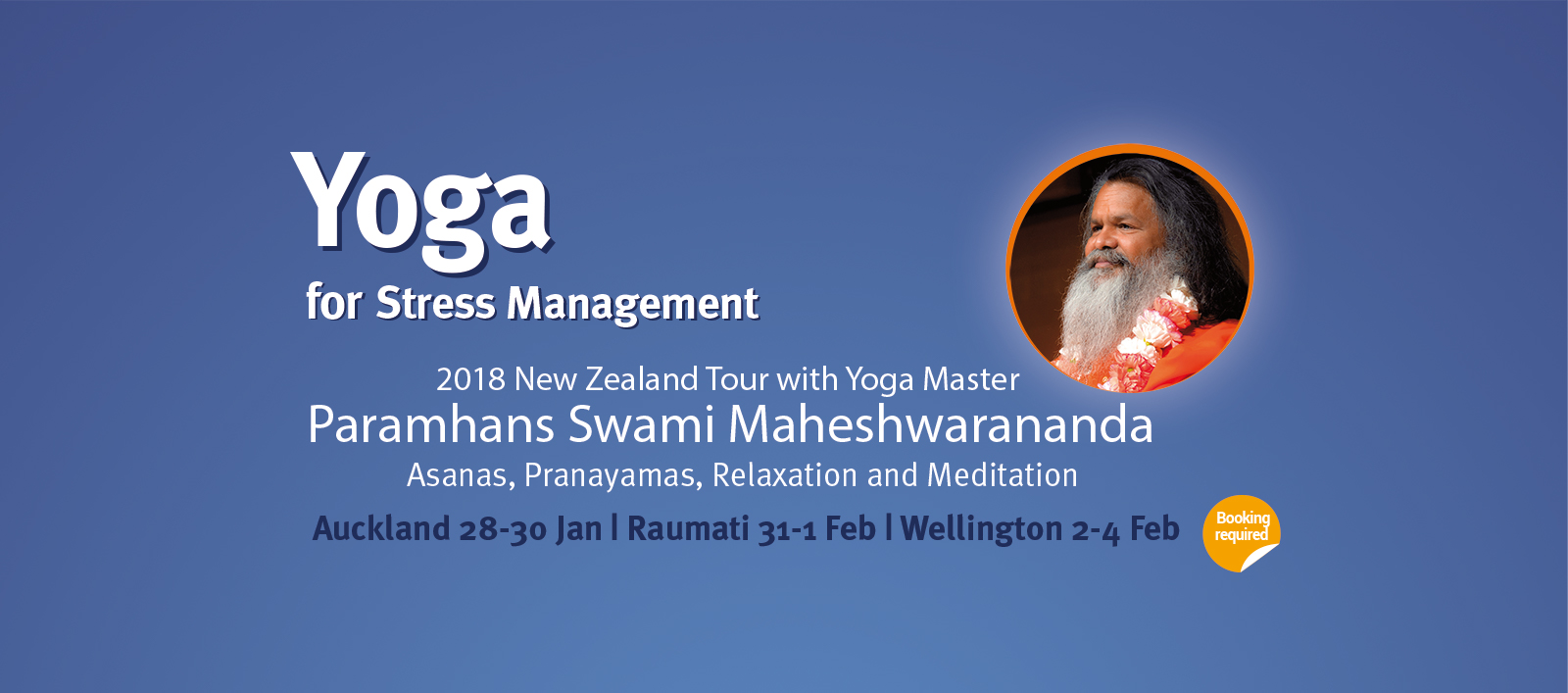 Yoga
for Stress Management

2018 New Zealand Tour with Yoga Master
Paramhans Swami Maheshwarananda
Asanas, Pranayamas, Relaxation and Meditation

Auckland 28-30 Jan | Raumati 31-1 Feb | Wellington 2-4 Feb

Booking required